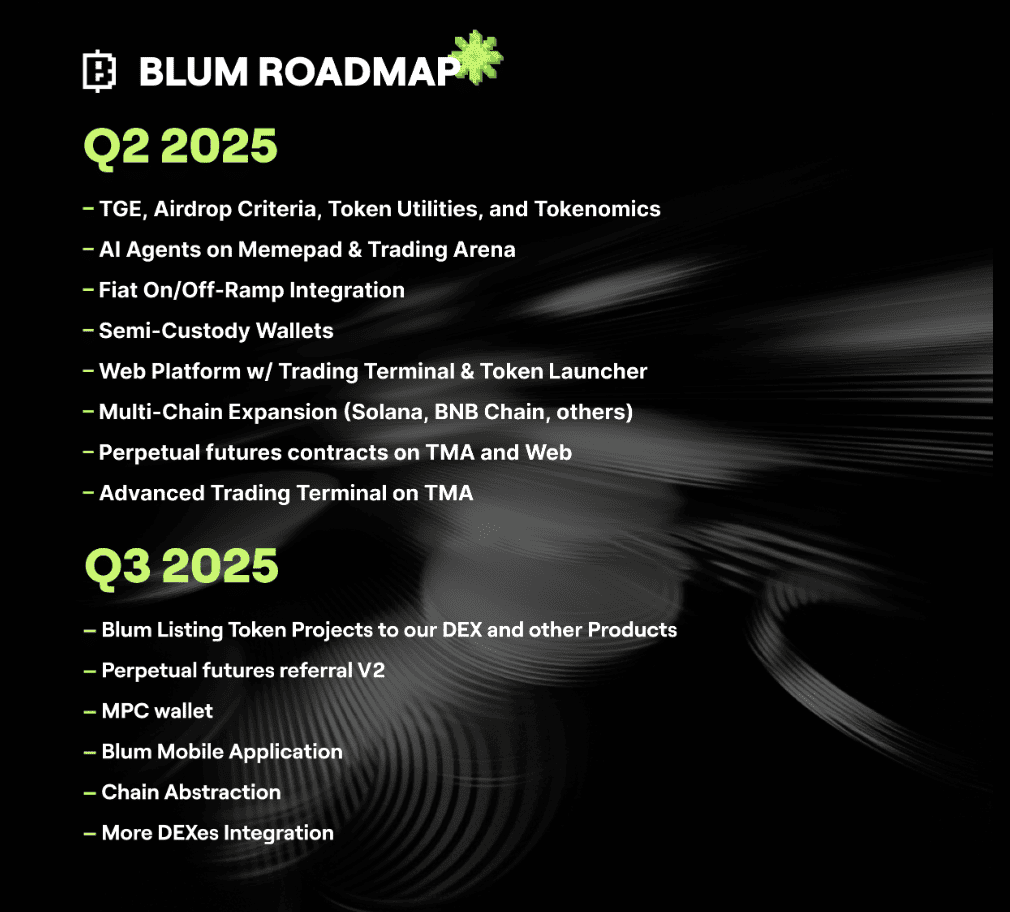 BLUM ROADMAP

Q2 2025

– TGE, Airdrop Criteria, Token Utilities, and Tokenomics
– AI Agents on Memepad & Trading Arena
– Fiat On/Off-Ramp Integration
– Semi-Custody Wallets
– Web Platform w/ Trading Terminal & Token Launcher
– Multi-Chain Expansion (Solana, BNB Chain, others)
– Perpetual futures contracts on TMA and Web
– Advanced Trading Terminal on TMA

Q3 2025

– Blum Listing Token Projects to our DEX and other Products
– Perpetual futures referral V2
– MPC wallet
– Blum Mobile Application
– Chain Abstraction
– More DEXes Integration